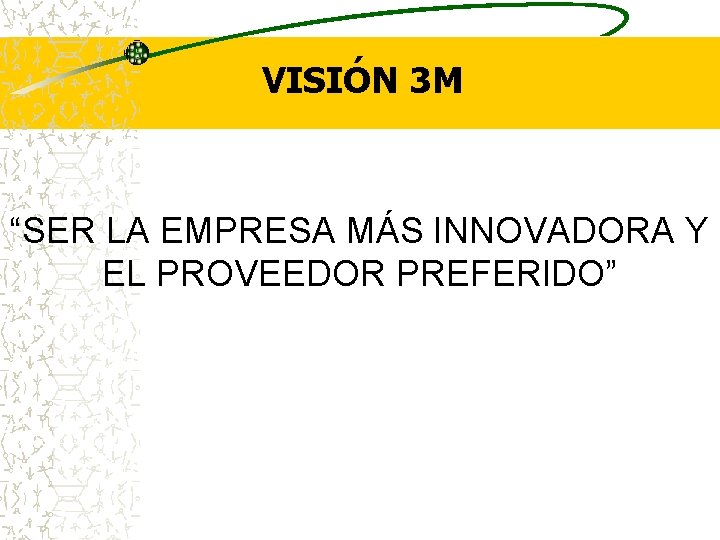 VISIÓN 3M

“SER LA EMPRESA MÁS INNOVADORA Y EL PROVEEDOR PREFERIDO”